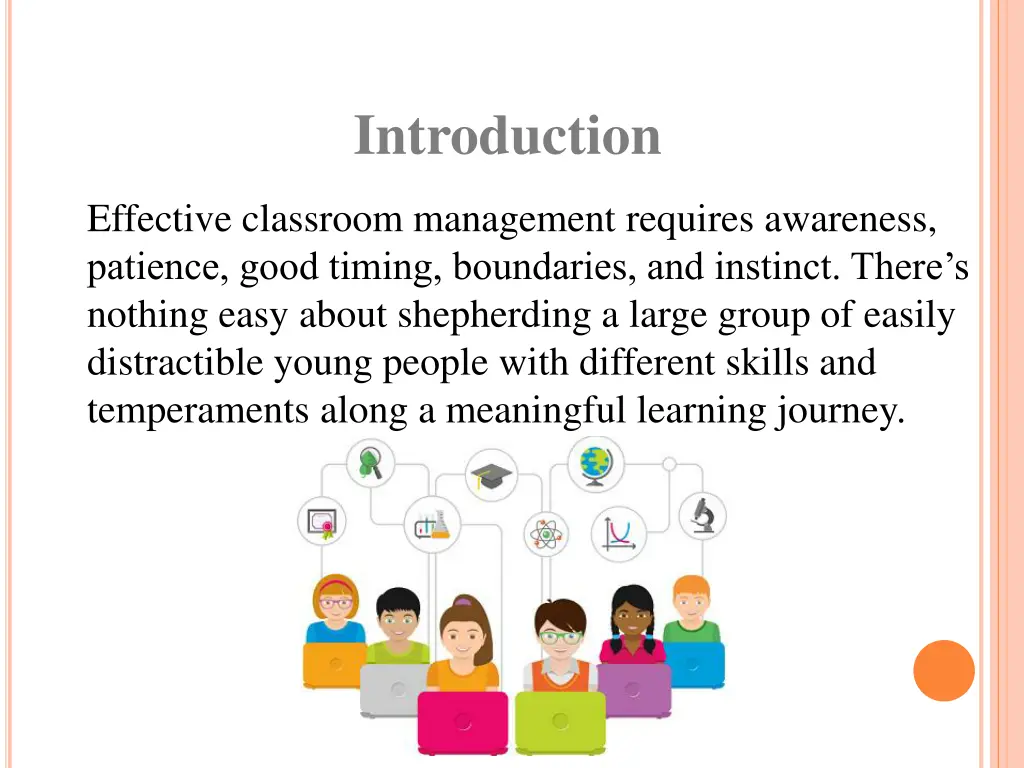 Introduction

Effective classroom management requires awareness, patience, good timing, boundaries, and instinct. There’s nothing easy about shepherding a large group of easily distractible young people with different skills and temperaments along a meaningful learning journey.